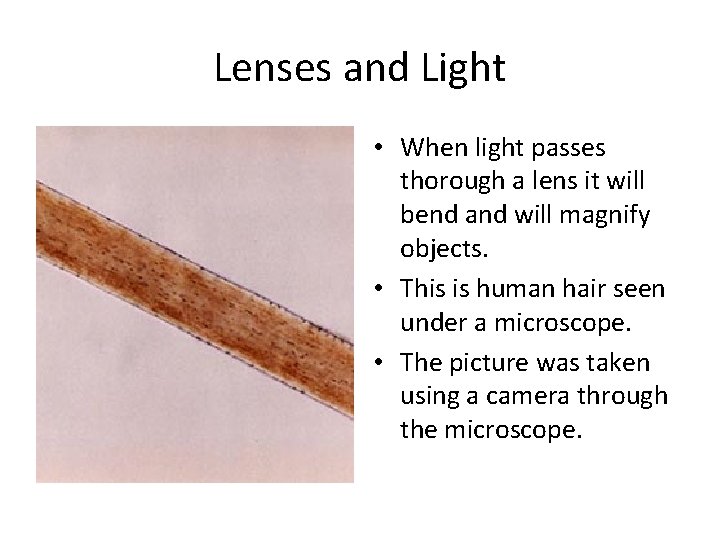 Lenses and Light

• When light passes thorough a lens it will bend and will magnify objects.
• This is human hair seen under a microscope.
• The picture was taken using a camera through the microscope.